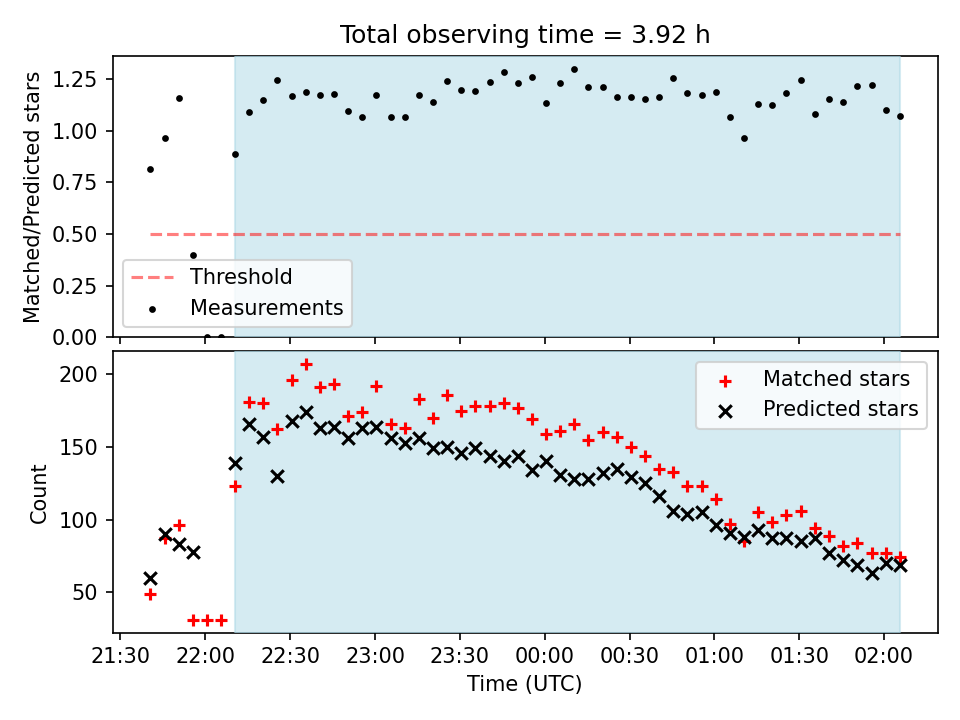 Total observing time = 3.92 h

Matched/Predicted stars

1.25
1.00
0.75
0.50
0.25
0.00

Threshold
Measurements

Count

200
150
100
50

Matched stars
Predicted stars

21:30 22:00 22:30 23:00 23:30 00:00 00:30 01:00 01:30 02:00

Time (UTC)